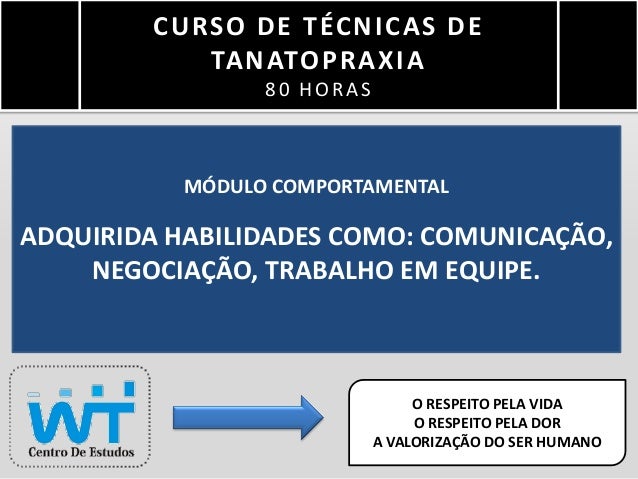 CURSO DE TÉCNICAS DE TANATOPRAXIA
80 HORAS

MÓDULO COMPORTAMENTAL

ADQUIRIDA HABILIDADES COMO: COMUNICAÇÃO, NEGOCIAÇÃO, TRABALHO EM EQUIPE.

WT
Centro De Estudos

O RESPEITO PELA VIDA
O RESPEITO PELA DOR
A VALORIZAÇÃO DO SER HUMANO